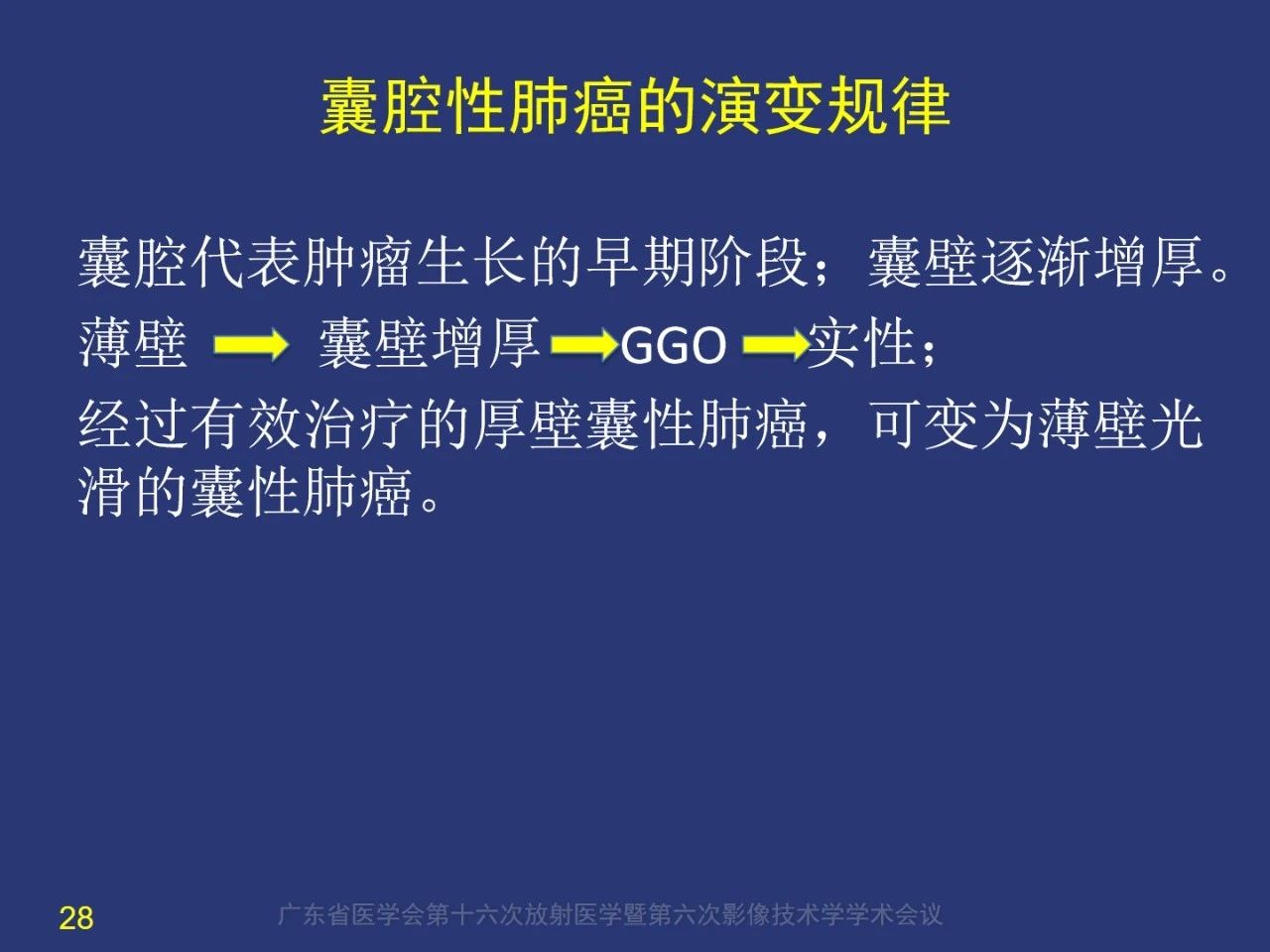 囊腔性肺癌的演变规律

囊腔代表肿瘤生长的早期阶段；囊壁逐渐增厚。

薄壁 → 囊壁增厚 → GGO → 实性；

经过有效治疗的厚壁囊性肺癌，可变为薄壁光滑的囊性肺癌。

28

广东省医学会第十六次放射医学暨第六次影像技术学学术会议